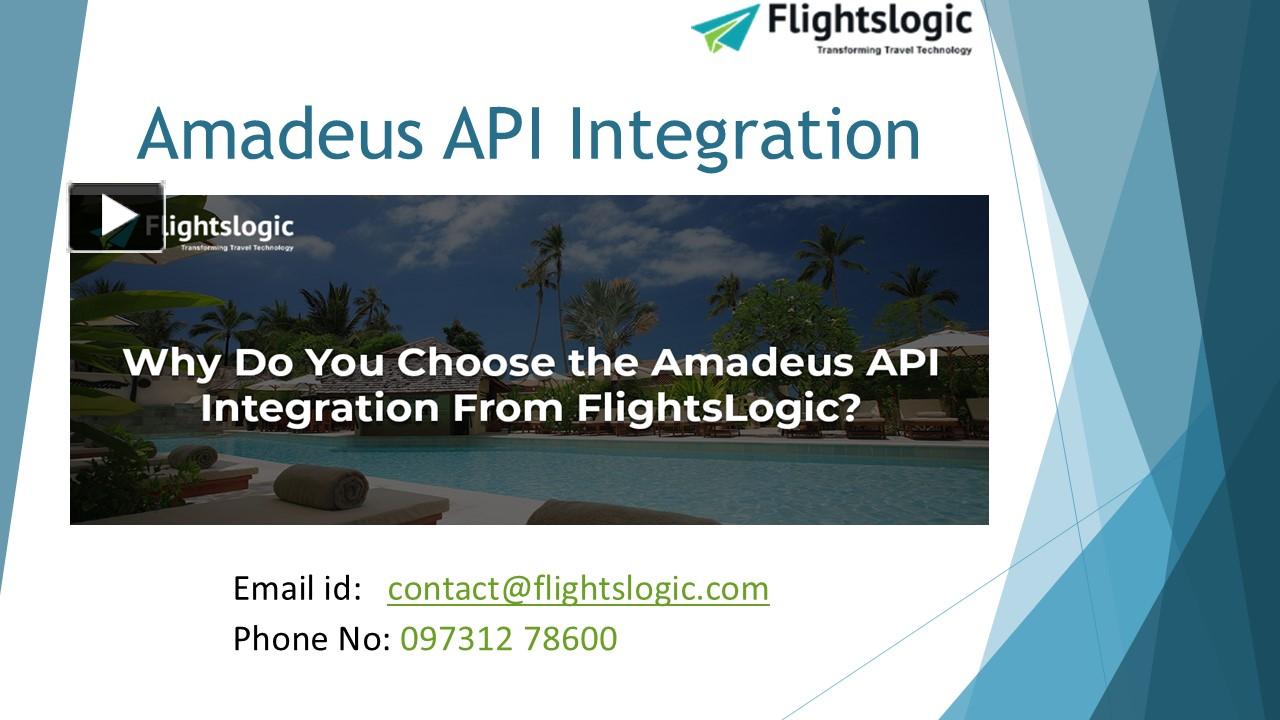 Flightslogic
Transforming Travel Technology

Amadeus API Integration

Flightslogic
Transforming Travel Technology

Why Do You Choose the Amadeus API Integration From FlightsLogic?

Email id: contact@flightslogic.com
Phone No: 097312 78600